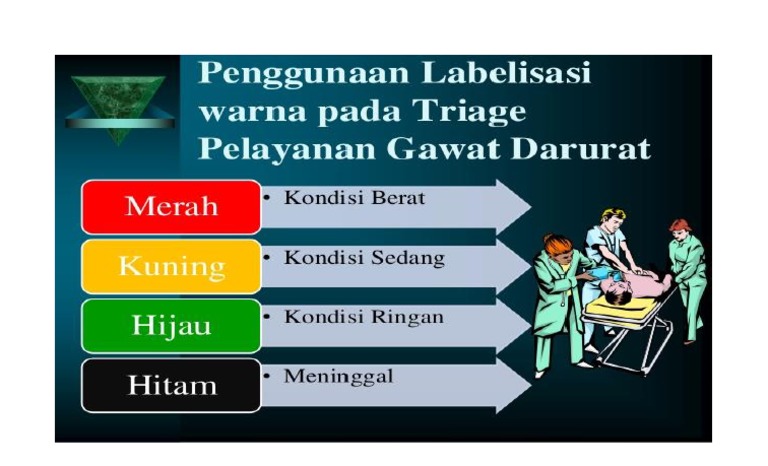 Penggunaan Labelisasi warna pada Triage Pelayanan Gawat Darurat

Merah
• Kondisi Berat

Kuning
• Kondisi Sedang

Hijau
• Kondisi Ringan

Hitam
• Meninggal